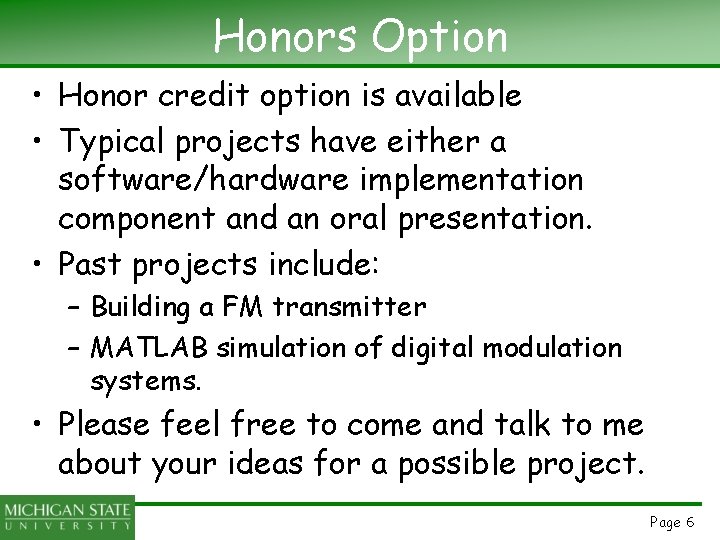 Honors Option

• Honor credit option is available
• Typical projects have either a software/hardware implementation component and an oral presentation.
• Past projects include:
– Building a FM transmitter
– MATLAB simulation of digital modulation systems.
• Please feel free to come and talk to me about your ideas for a possible project.

MICHIGAN STATE
UNIVERSITY

Page 6